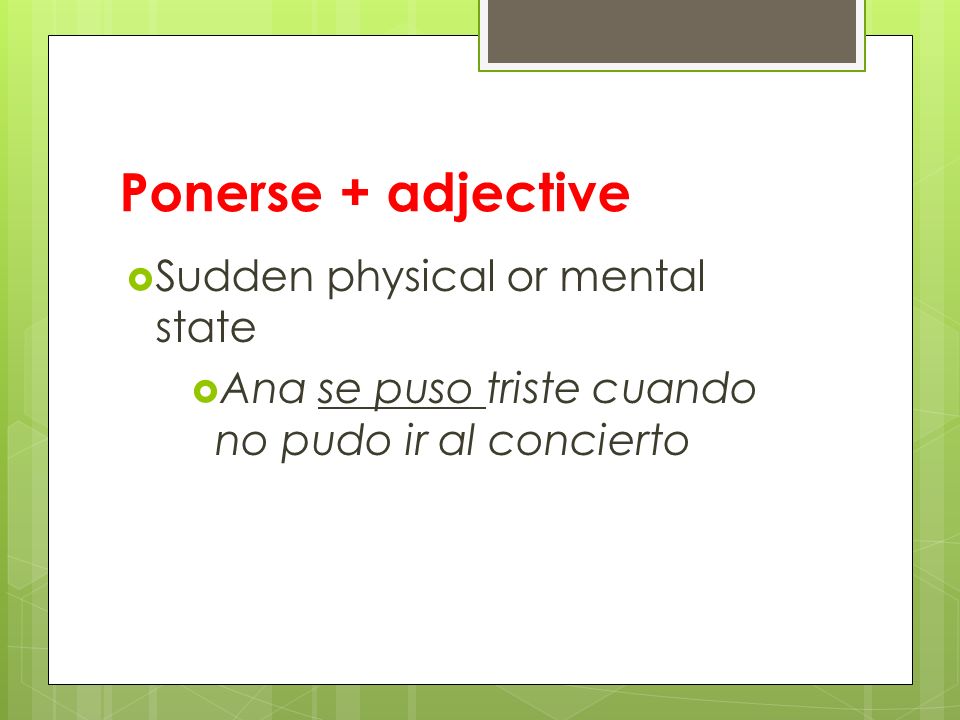 Ponerse + adjective

Sudden physical or mental state

Ana se puso triste cuando no pudo ir al concierto